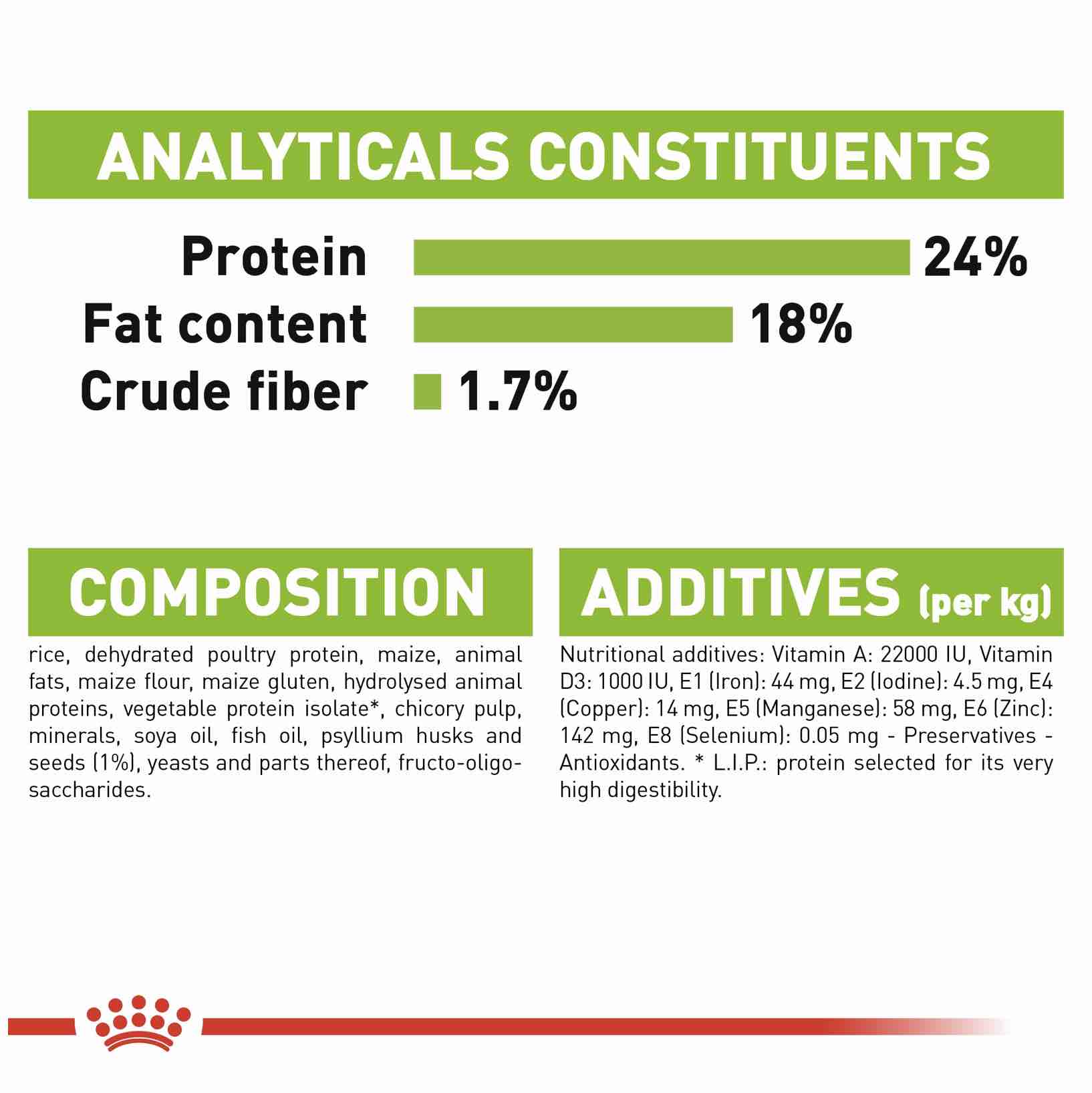 ANALYTICALS CONSTITUENTS

Protein 24%
Fat content 18%
Crude fiber 1.7%

COMPOSITION

rice, dehydrated poultry protein, maize, animal fats, maize flour, maize gluten, hydrolysed animal proteins, vegetable protein isolate*, chicory pulp, minerals, soya oil, fish oil, psyllium husks and seeds (1%), yeasts and parts thereof, fructo-oligo-saccharides.

ADDITIVES (per kg)

Nutritional additives: Vitamin A: 22000 IU, Vitamin D3: 1000 IU, E1 (Iron): 44 mg, E2 (Iodine): 4.5 mg, E4 (Copper): 14 mg, E5 (Manganese): 58 mg, E6 (Zinc): 142 mg, E8 (Selenium): 0.05 mg - Preservatives - Antioxidants. * L.I.P.: protein selected for its very high digestibility.